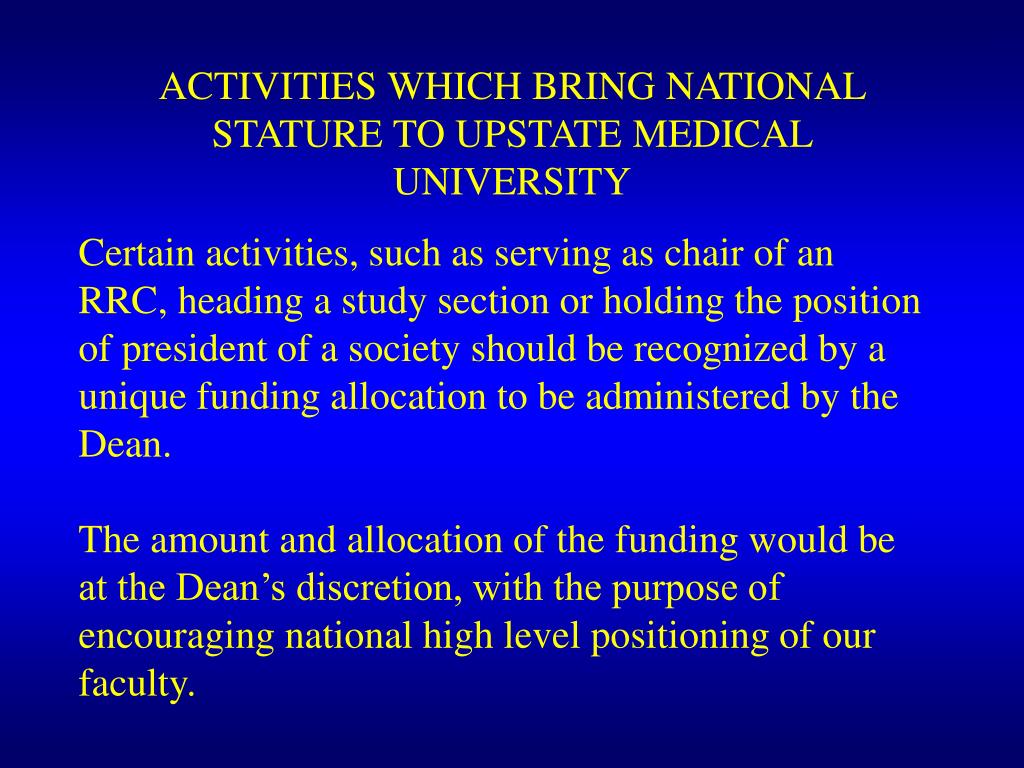 ACTIVITIES WHICH BRING NATIONAL STATURE TO UPSTATE MEDICAL UNIVERSITY

Certain activities, such as serving as chair of an RRC, heading a study section or holding the position of president of a society should be recognized by a unique funding allocation to be administered by the Dean.

The amount and allocation of the funding would be at the Dean’s discretion, with the purpose of encouraging national high level positioning of our faculty.